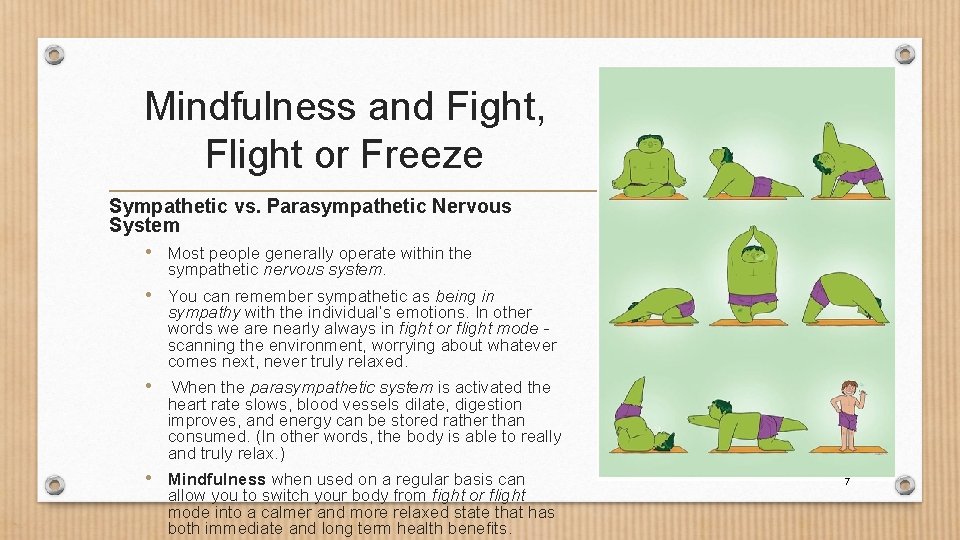 Mindfulness and Fight, Flight or Freeze

Sympathetic vs. Parasympathetic Nervous System

• Most people generally operate within the sympathetic nervous system.

• You can remember sympathetic as being in sympathy with the individual's emotions. In other words we are nearly always in fight or flight mode - scanning the environment, worrying about whatever comes next, never truly relaxed.

• When the parasympathetic system is activated the heart rate slows, blood vessels dilate, digestion improves, and energy can be stored rather than consumed. (In other words, the body is able to really and truly relax.)

• Mindfulness when used on a regular basis can allow you to switch your body from fight or flight mode into a calmer and more relaxed state that has both immediate and long term health benefits.

7